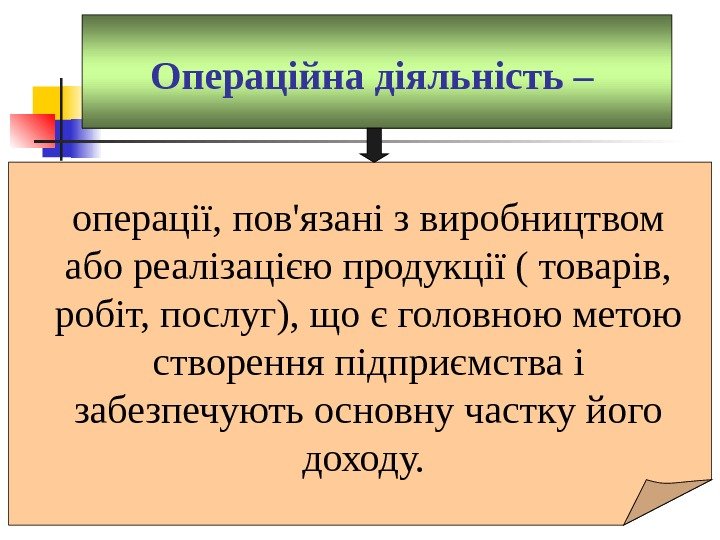 Операційна діяльність –

операції, пов'язані з виробництвом або реалізацією продукції ( товарів, робіт, послуг), що є головною метою створення підприємства і забезпечують основну частку його доходу.